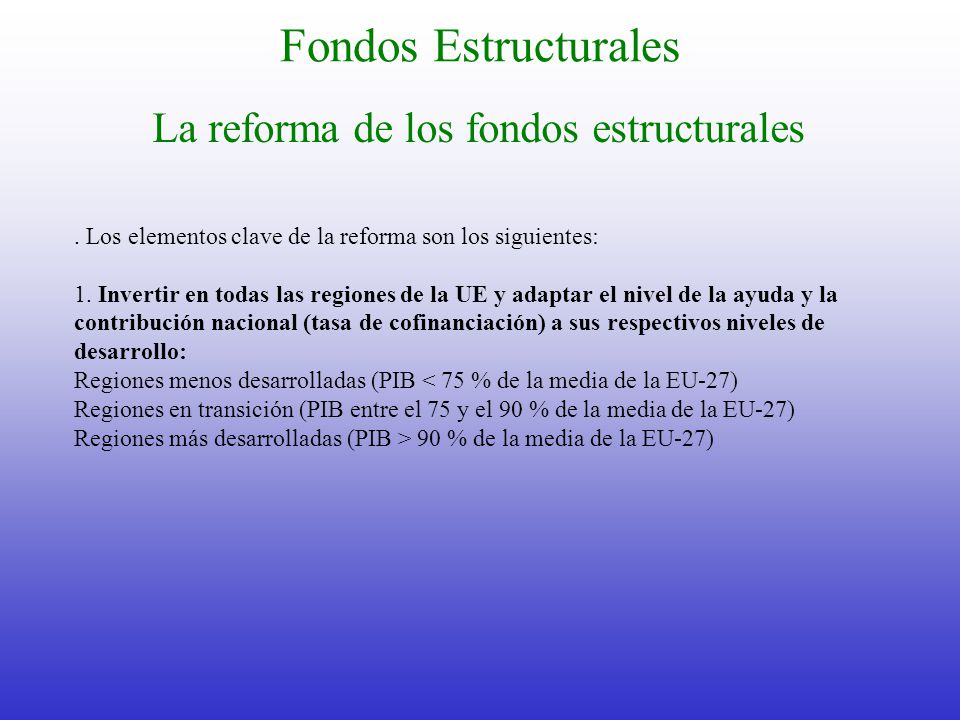 Fondos Estructurales

La reforma de los fondos estructurales

. Los elementos clave de la reforma son los siguientes:

1. Invertir en todas las regiones de la UE y adaptar el nivel de la ayuda y la contribución nacional (tasa de cofinanciación) a sus respectivos niveles de desarrollo:
Regiones menos desarrolladas (PIB < 75 % de la media de la EU-27)
Regiones en transición (PIB entre el 75 y el 90 % de la media de la EU-27)
Regiones más desarrolladas (PIB > 90 % de la media de la EU-27)